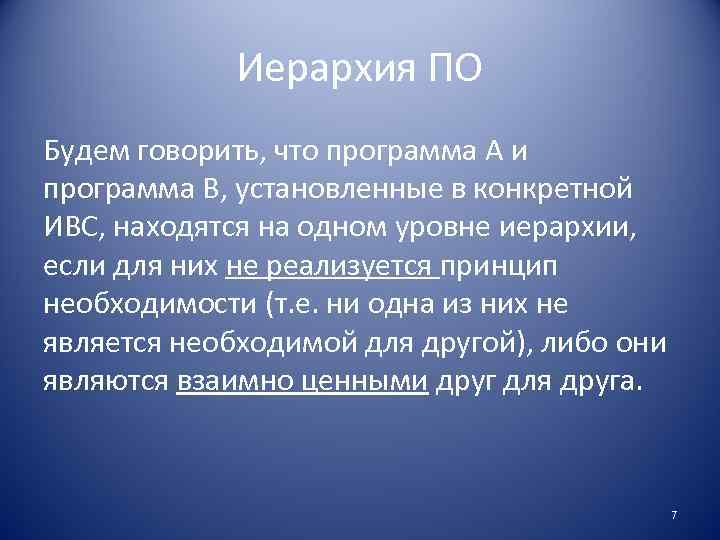 Иерархия ПО

Будем говорить, что программа А и программа В, установленные в конкретной ИВС, находятся на одном уровне иерархии, если для них не реализуется принцип необходимости (т.е. ни одна из них не является необходимой для другой), либо они являются взаимно ценными друг для друга.

7